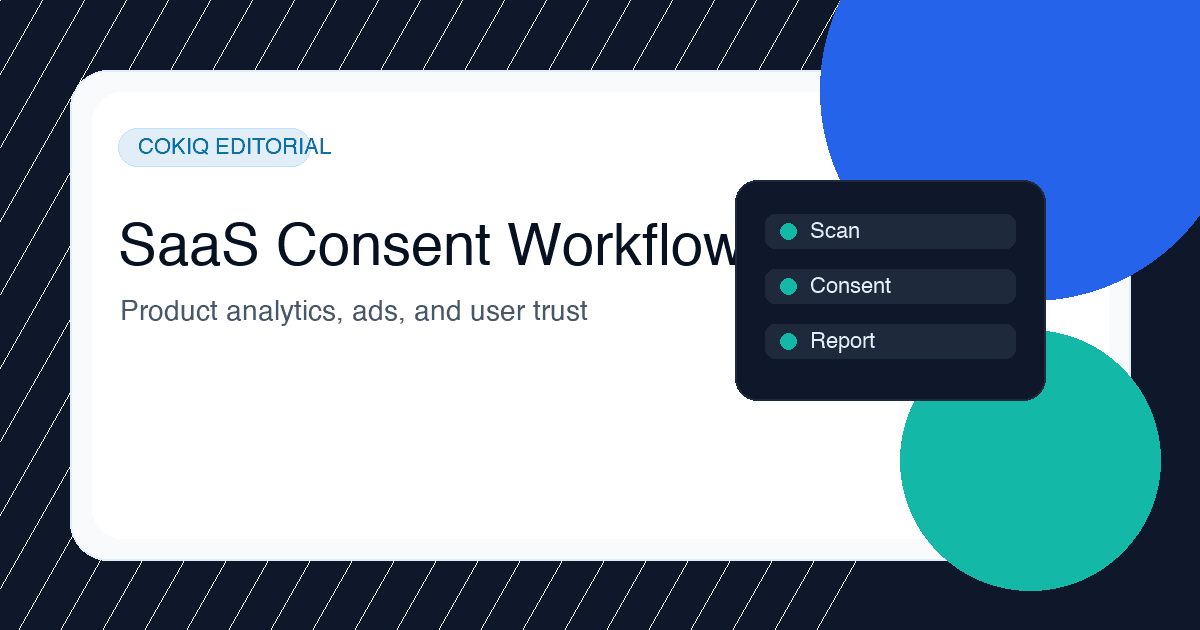 COKIQ EDITORIAL

SaaS Consent Workflow

Product analytics, ads, and user trust

Scan

Consent

Report